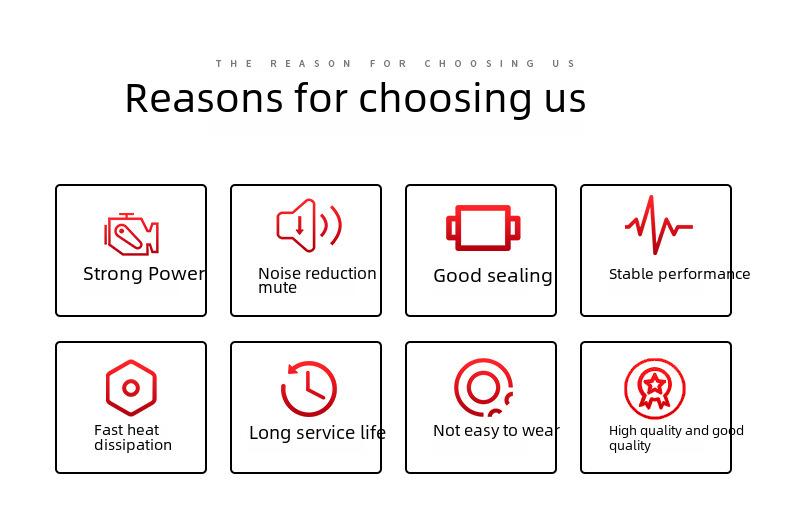 THE REASON FOR CHOOSING US

Reasons for choosing us

Strong Power

Noise reduction mute

Good sealing

Stable performance

Fast heat dissipation

Long service life

Not easy to wear

High quality and good quality